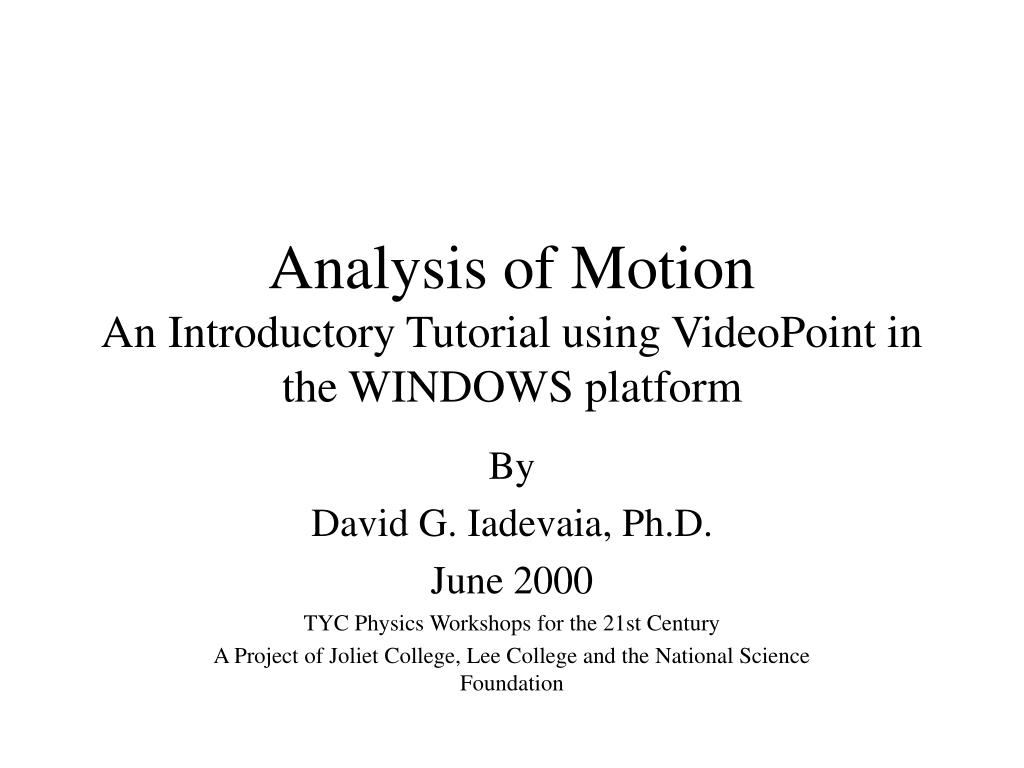 Analysis of Motion
An Introductory Tutorial using VideoPoint in the WINDOWS platform

By
David G. Iadevaia, Ph.D.
June 2000
TYC Physics Workshops for the 21st Century
A Project of Joliet College, Lee College and the National Science Foundation